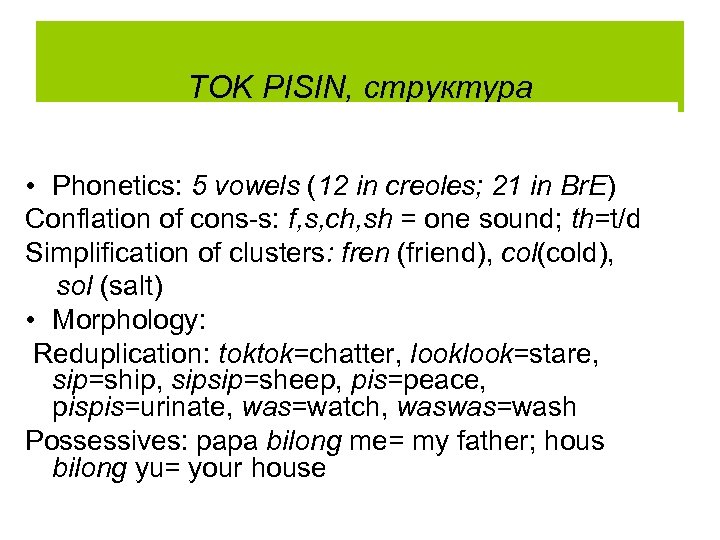 TOK PISIN, структура

• Phonetics: 5 vowels (12 in creoles; 21 in BrE)
Conflation of cons-s: f,s,ch,sh = one sound; th=t/d
Simplification of clusters: fren (friend), col(cold), sol (salt)
• Morphology:
Reduplication: toktok=chatter, looklook=stare, sip=ship, sipsip=sheep, pis=peace, pispis=urinate, was=watch, waswas=wash
Possessives: papa bilong me= my father; hous bilong yu= your house